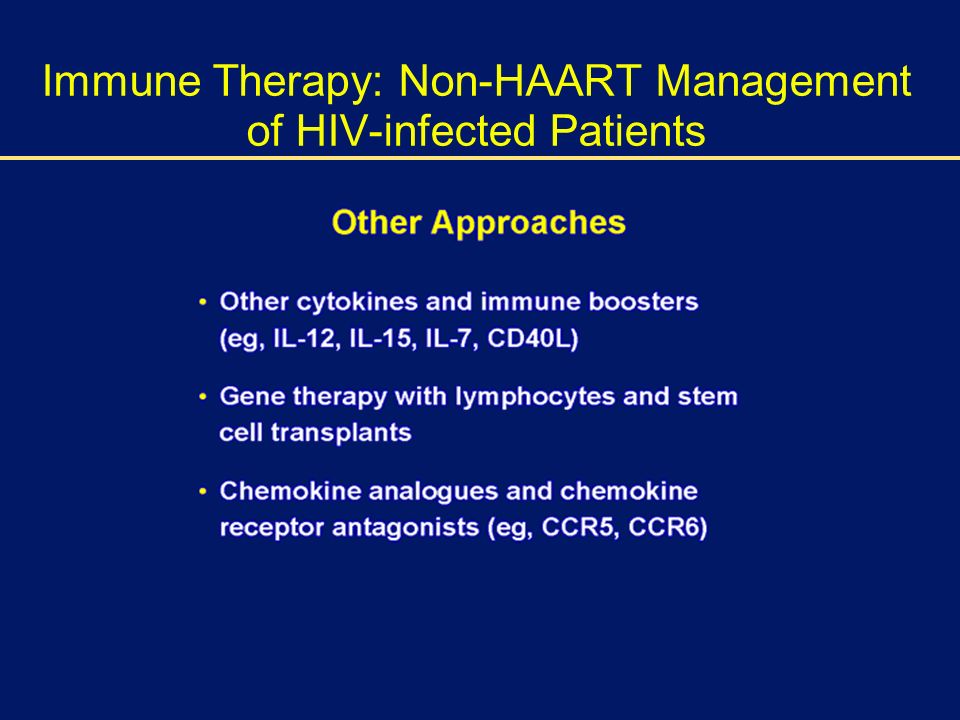 Immune Therapy: Non-HAART Management of HIV-infected Patients

Other Approaches

• Other cytokines and immune boosters (eg, IL-12, IL-15, IL-7, CD40L)

• Gene therapy with lymphocytes and stem cell transplants

• Chemokine analogues and chemokine receptor antagonists (eg, CCR5, CCR6)